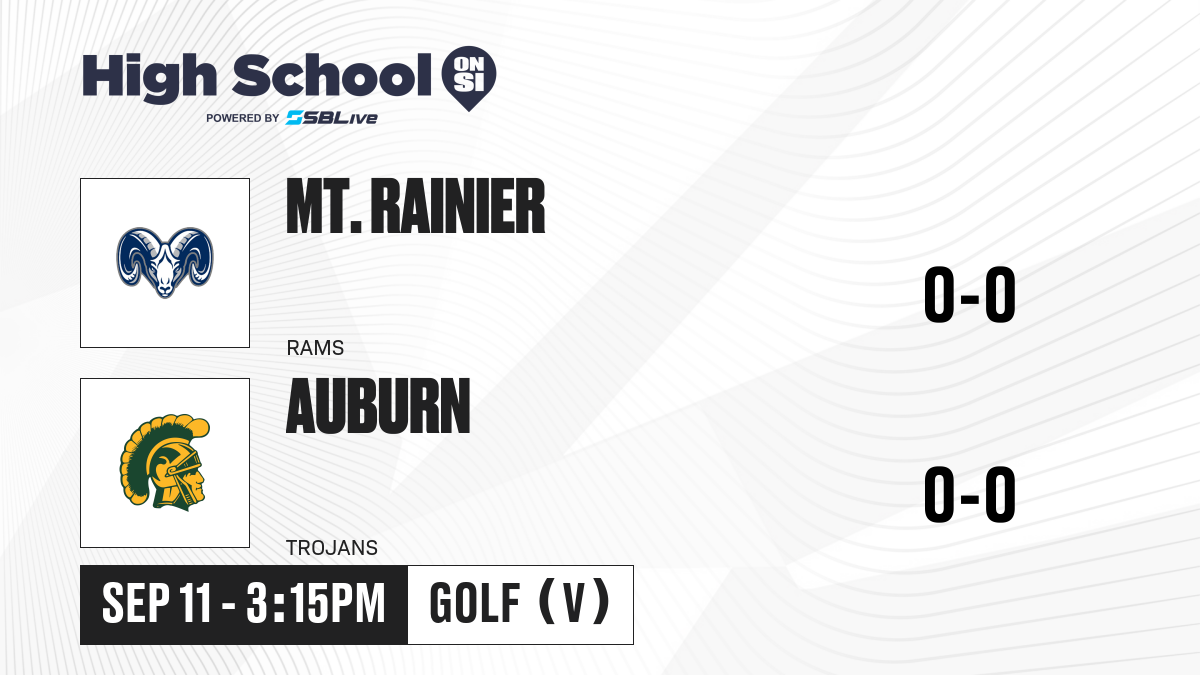 High School ON SI
POWERED BY SBLive

MT. RAINIER
RAMS
0-0

AUBURN
TROJANS
0-0

SEP 11 - 3:15PM
GOLF (V)